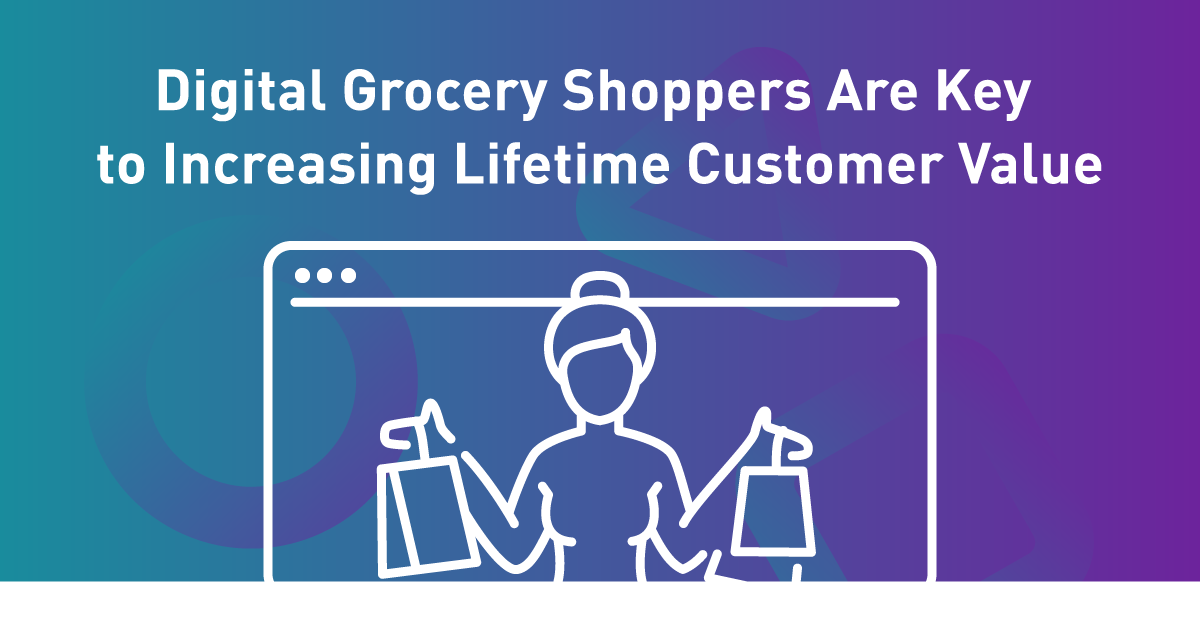 Digital Grocery Shoppers Are Key to Increasing Lifetime Customer Value